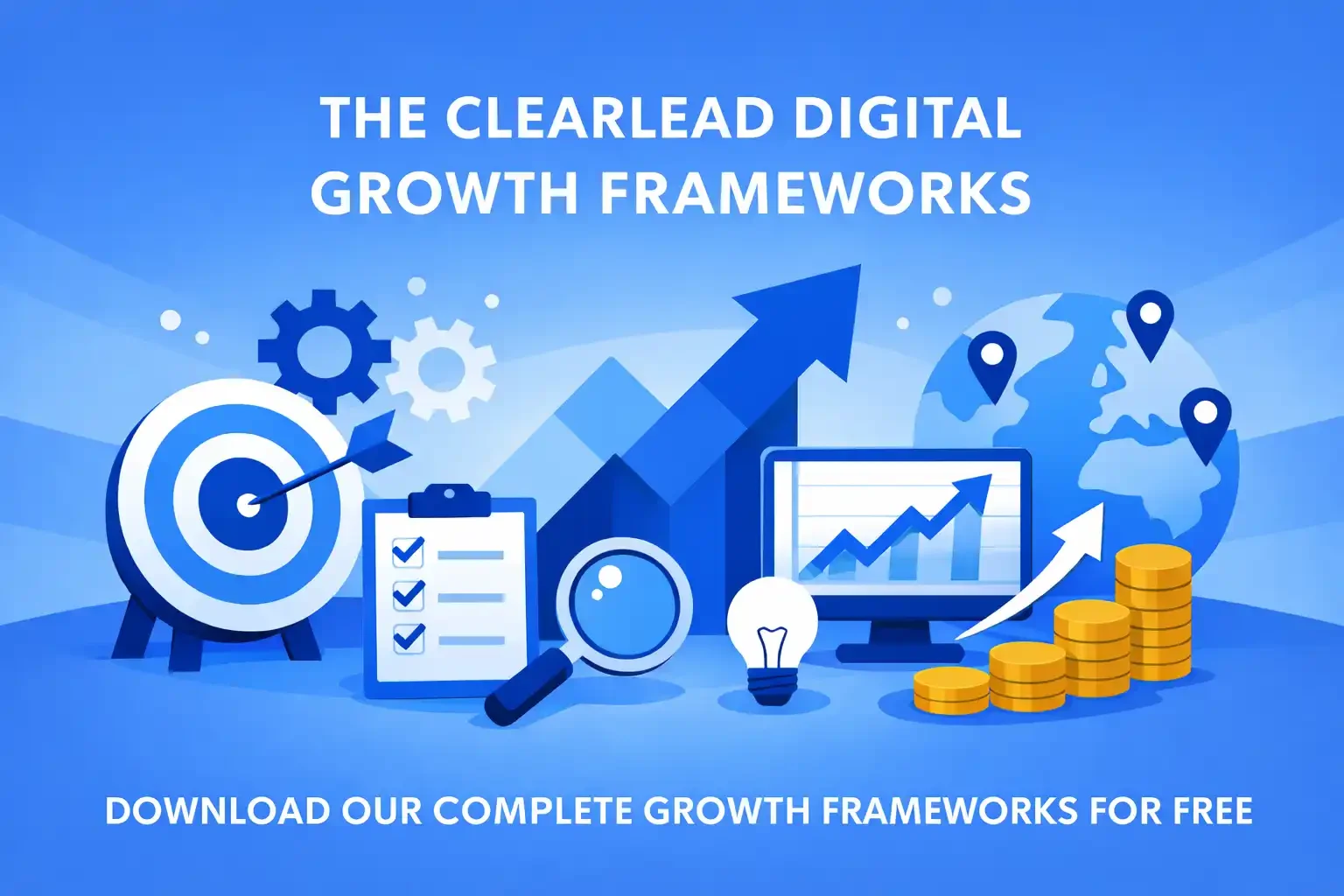 THE CLEARLEAD DIGITAL GROWTH FRAMEWORKS

DOWNLOAD OUR COMPLETE GROWTH FRAMEWORKS FOR FREE